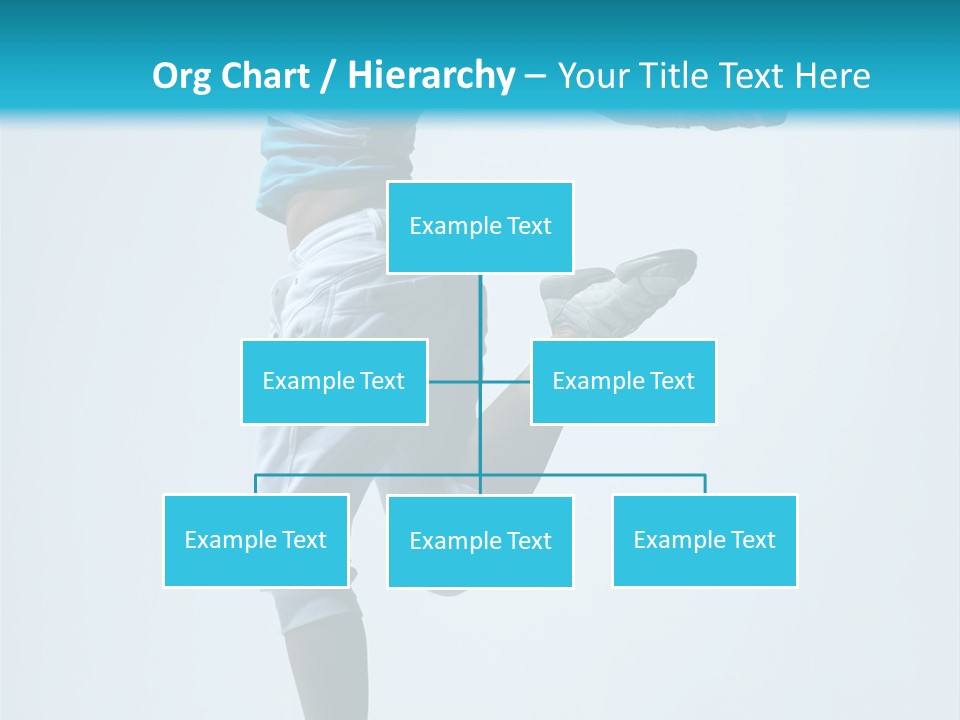 Org Chart / Hierarchy – Your Title Text Here

Example Text

Example Text

Example Text

Example Text

Example Text

Example Text